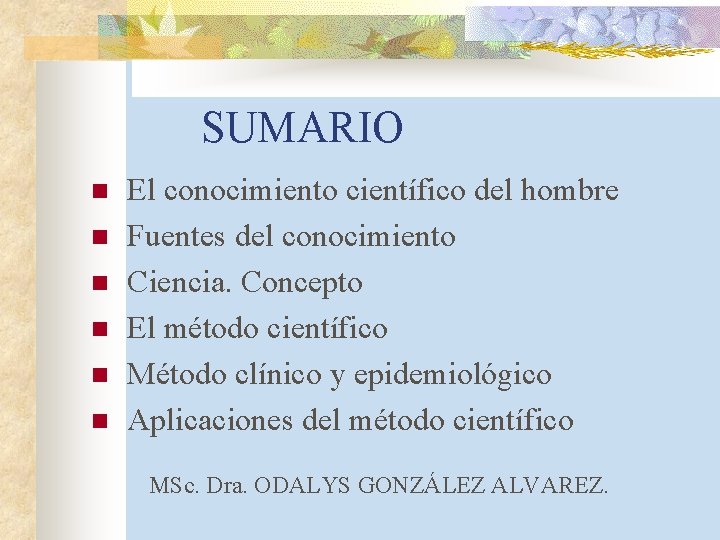 SUMARIO

- El conocimiento científico del hombre
- Fuentes del conocimiento
- Ciencia. Concepto
- El método científico
- Método clínico y epidemiológico
- Aplicaciones del método científico

MSc. Dra. ODALYS GONZÁLEZ ALVAREZ.